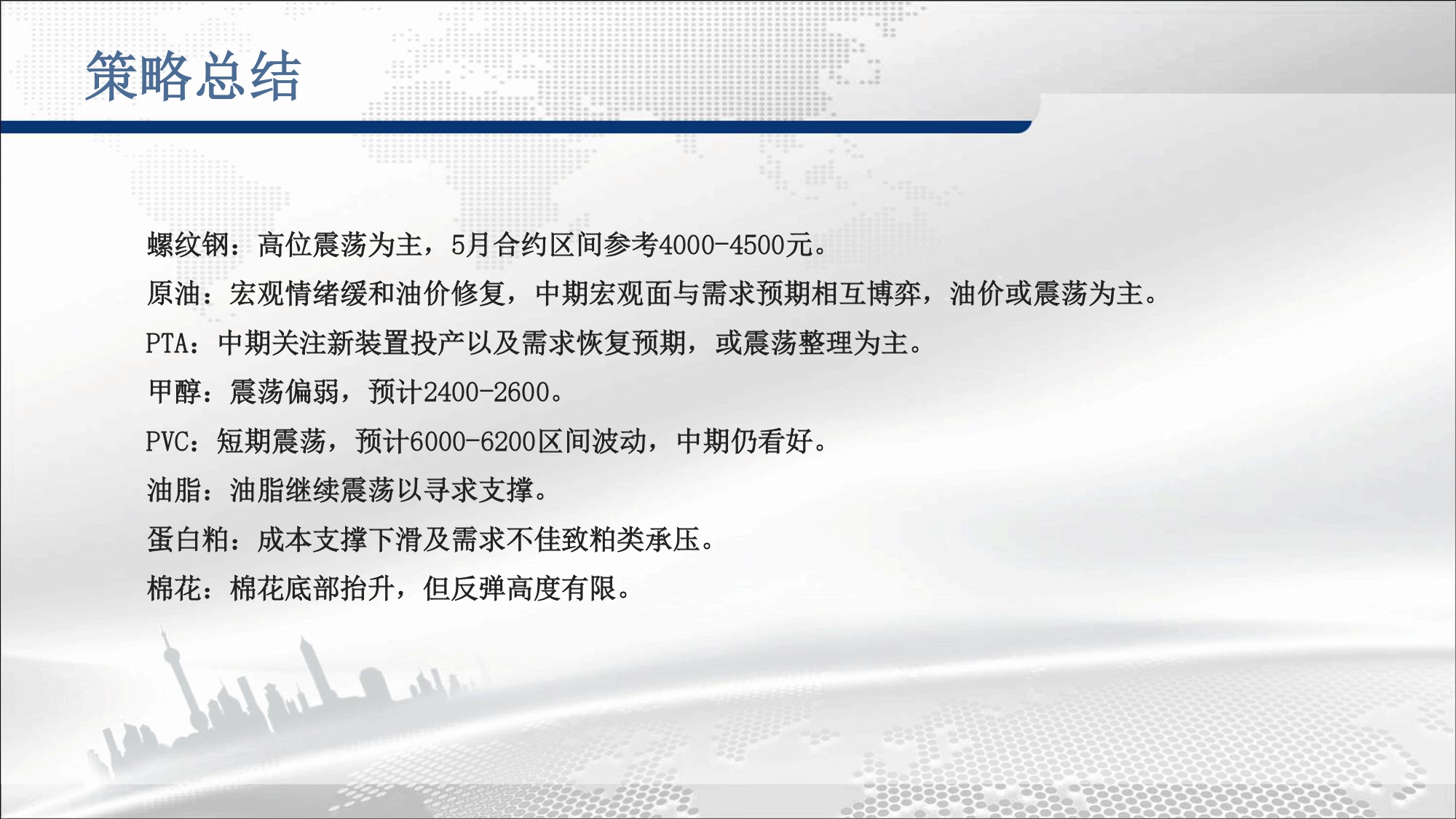 策略总结

螺纹钢：高位震荡为主，5月合约区间参考4000-4500元。

原油：宏观情绪缓和油价修复，中期宏观面与需求预期相互博弈，油价或震荡为主。

PTA：中期关注新装置投产以及需求恢复预期，或震荡整理为主。

甲醇：震荡偏弱，预计2400-2600。

PVC：短期震荡，预计6000-6200区间波动，中期仍看好。

油脂：油脂继续震荡以寻求支撑。

蛋白粕：成本支撑下滑及需求不佳致粕类承压。

棉花：棉花底部抬升，但反弹高度有限。